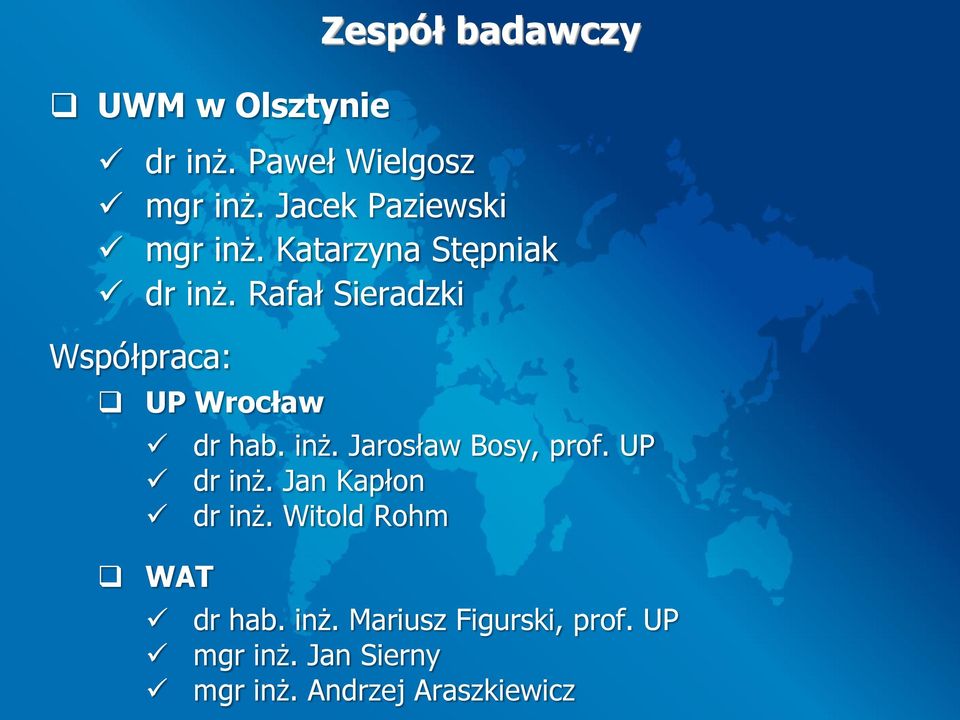 Zespół badawczy

❑ UWM w Olsztynie

✓ dr inż. Paweł Wielgosz
✓ mgr inż. Jacek Paziewski
✓ mgr inż. Katarzyna Stępniak
✓ dr inż. Rafał Sieradzki

Współpraca:

❑ UP Wrocław

✓ dr hab. inż. Jarosław Bosy, prof. UP
✓ dr inż. Jan Kapłon
✓ dr inż. Witold Rohm

❑ WAT

✓ dr hab. inż. Mariusz Figurski, prof. UP
✓ mgr inż. Jan Sierny
✓ mgr inż. Andrzej Araszkiewicz